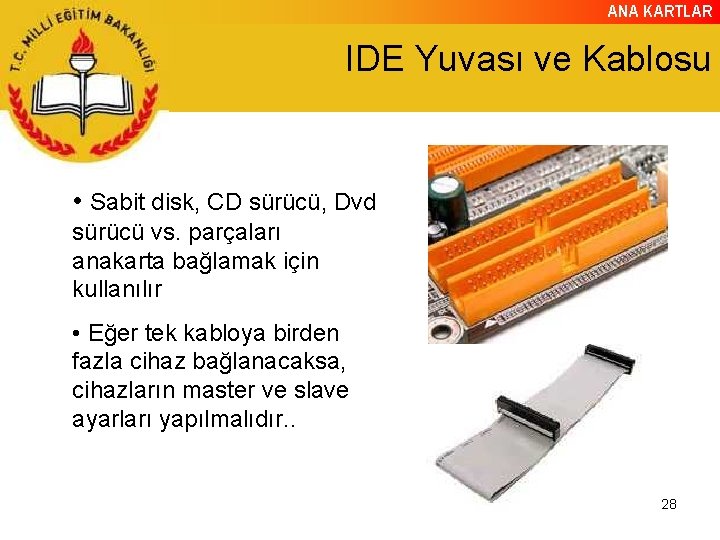 T.C. MİLLİ EĞİTİM BAKANLIĞI

ANA KARTLAR

IDE Yuvası ve Kablosu

• Sabit disk, CD sürücü, Dvd sürücü vs. parçaları anakarta bağlamak için kullanılır

• Eğer tek kabloya birden fazla cihaz bağlanacaksa, cihazların master ve slave ayarları yapılmalıdır..

28